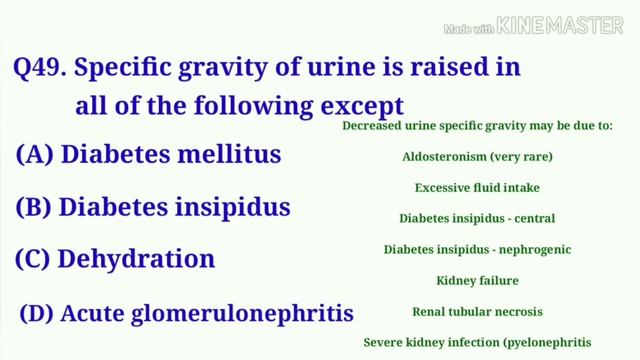 Made with KINEMASTER

Q49. Specific gravity of urine is raised in all of the following except

(A) Diabetes mellitus

(B) Diabetes insipidus

(C) Dehydration

(D) Acute glomerulonephritis

Decreased urine specific gravity may be due to:

Aldosteronism (very rare)

Excessive fluid intake

Diabetes insipidus - central

Diabetes insipidus - nephrogenic

Kidney failure

Renal tubular necrosis

Severe kidney infection (pyelonephritis